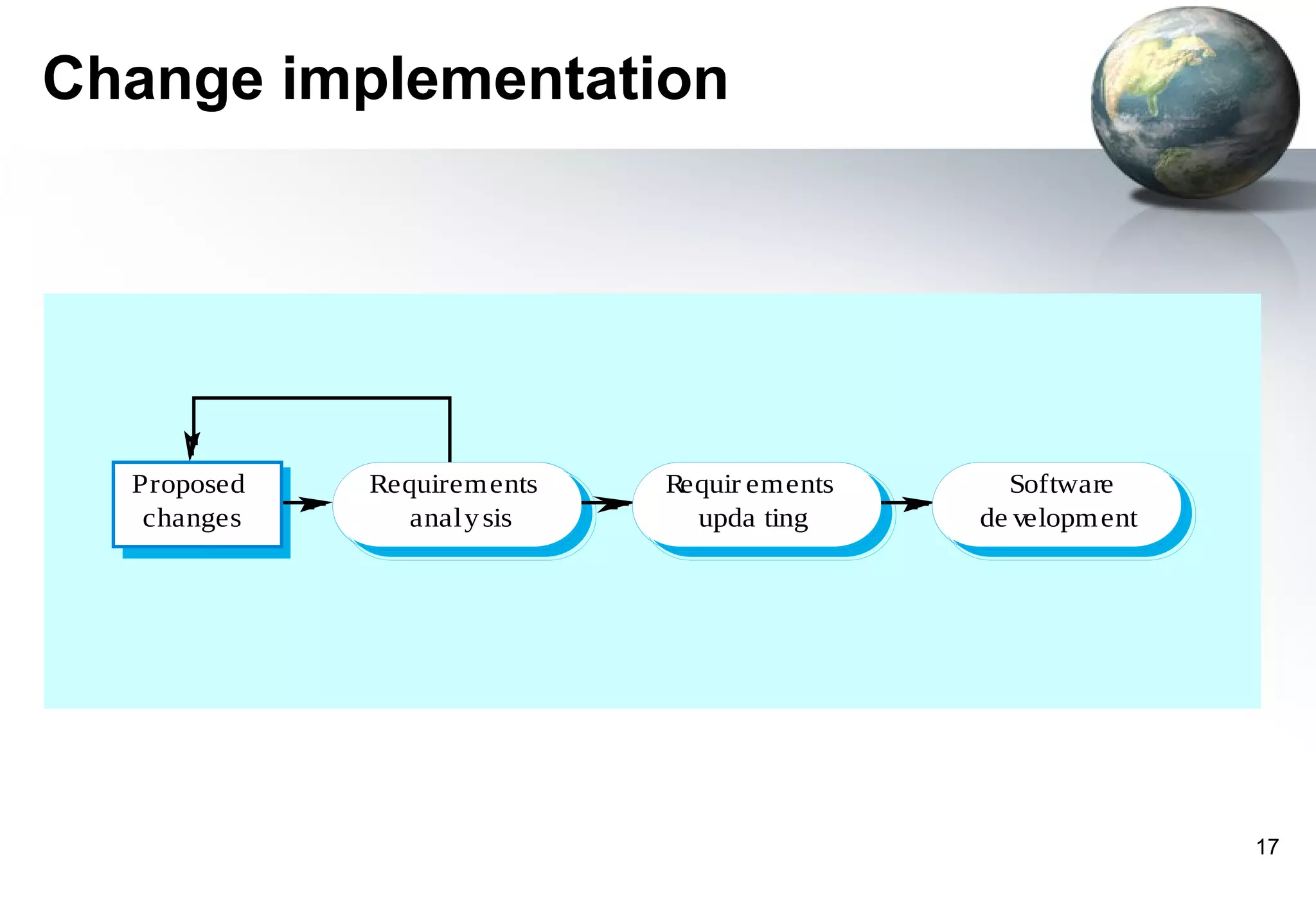 Change implementation

Proposed changes

Requirements analysis

Requirements updating

Software development

17